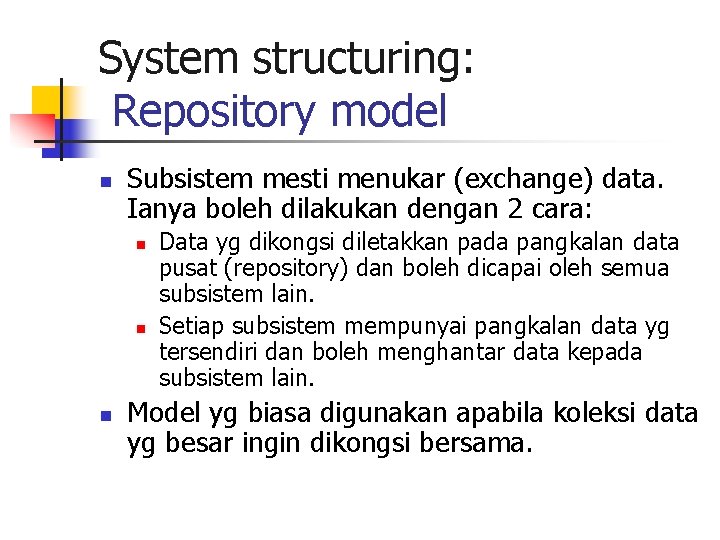 System structuring:
Repository model

- Subsistem mesti menukar (exchange) data. Ianya boleh dilakukan dengan 2 cara:
  - Data yg dikongsi diletakkan pada pangkalan data pusat (repository) dan boleh dicapai oleh semua subsistem lain.
  - Setiap subsistem mempunyai pangkalan data yg tersendiri dan boleh menghantar data kepada subsistem lain.
- Model yg biasa digunakan apabila koleksi data yg besar ingin dikongsi bersama.